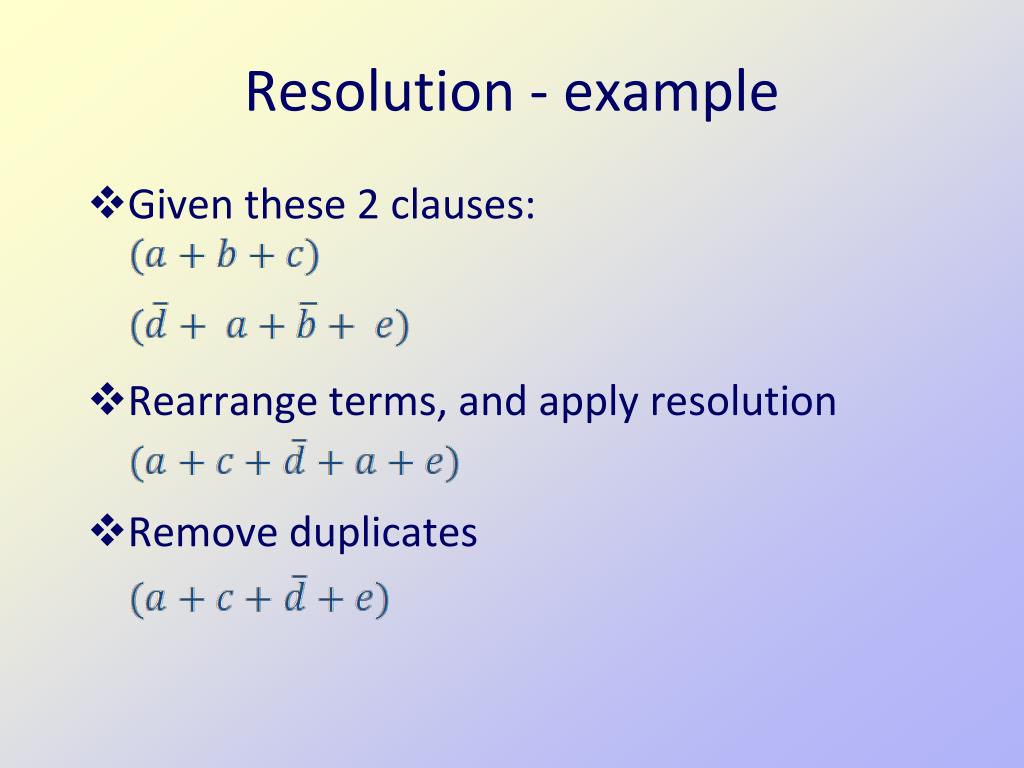 Resolution - example

❖Given these 2 clauses:
$(a + b + c)$
$(\bar{d} + a + \bar{b} + e)$

❖Rearrange terms, and apply resolution
$(a + c + \bar{d} + a + e)$

❖Remove duplicates
$(a + c + \bar{d} + e)$